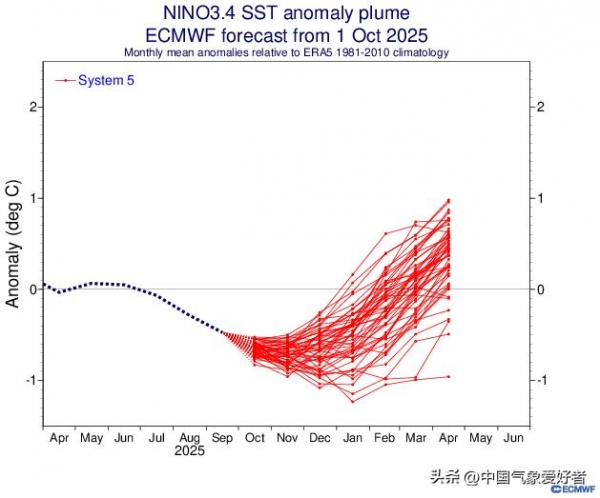 NINO3.4 SST anomaly plume
ECMWF forecast from 1 Oct 2025
Monthly mean anomalies relative to ERA5 1981-2010 climatology

System 5

Anomaly (deg C)

2
1
0
-1

2
1
0
-1

Apr May Jun Jul Aug Sep Oct Nov Dec Jan Feb Mar Apr May Jun
2025

头条 @中国气象爱好者
ECMWF